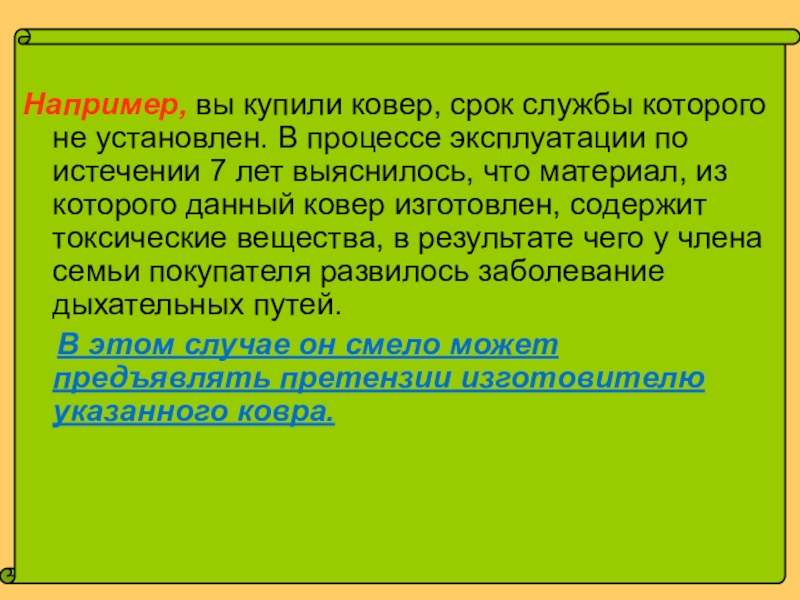 Например, вы купили ковер, срок службы которого не установлен. В процессе эксплуатации по истечении 7 лет выяснилось, что материал, из которого данный ковер изготовлен, содержит токсические вещества, в результате чего у члена семьи покупателя развилось заболевание дыхательных путей.

В этом случае он смело может предъявлять претензии изготовителю указанного ковра.